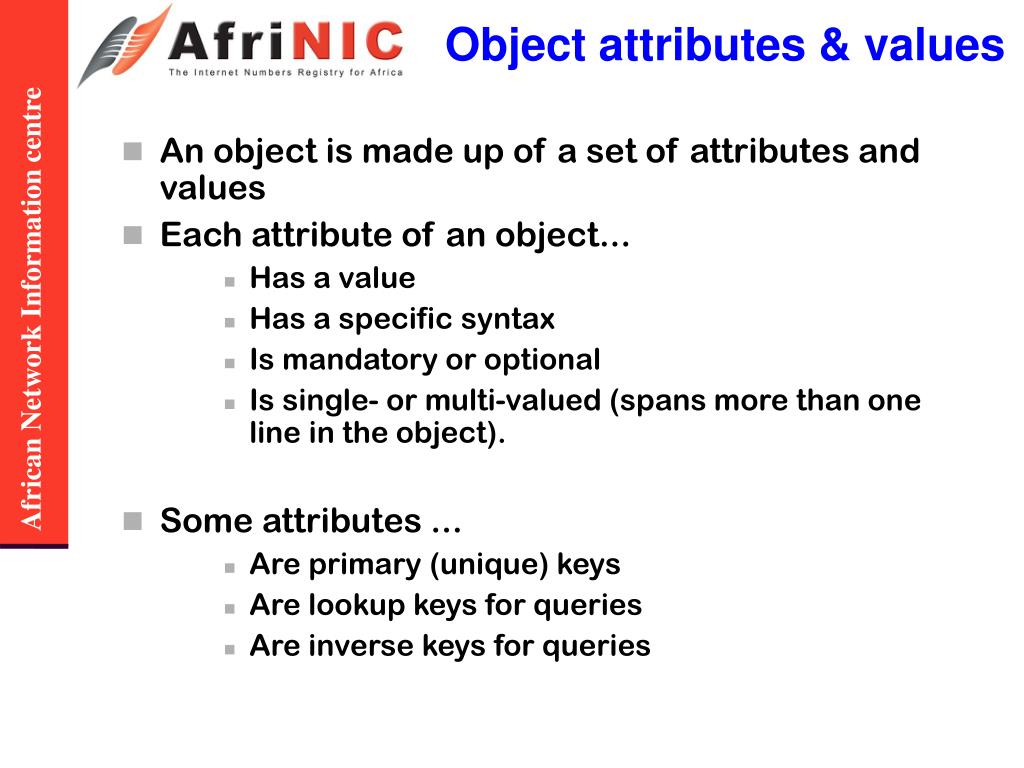 AfriNIC
The Internet Numbers Registry for Africa

Object attributes & values

African Network Information centre

An object is made up of a set of attributes and values

Each attribute of an object…

Has a value

Has a specific syntax

Is mandatory or optional

Is single- or multi-valued (spans more than one line in the object).

Some attributes …

Are primary (unique) keys

Are lookup keys for queries

Are inverse keys for queries